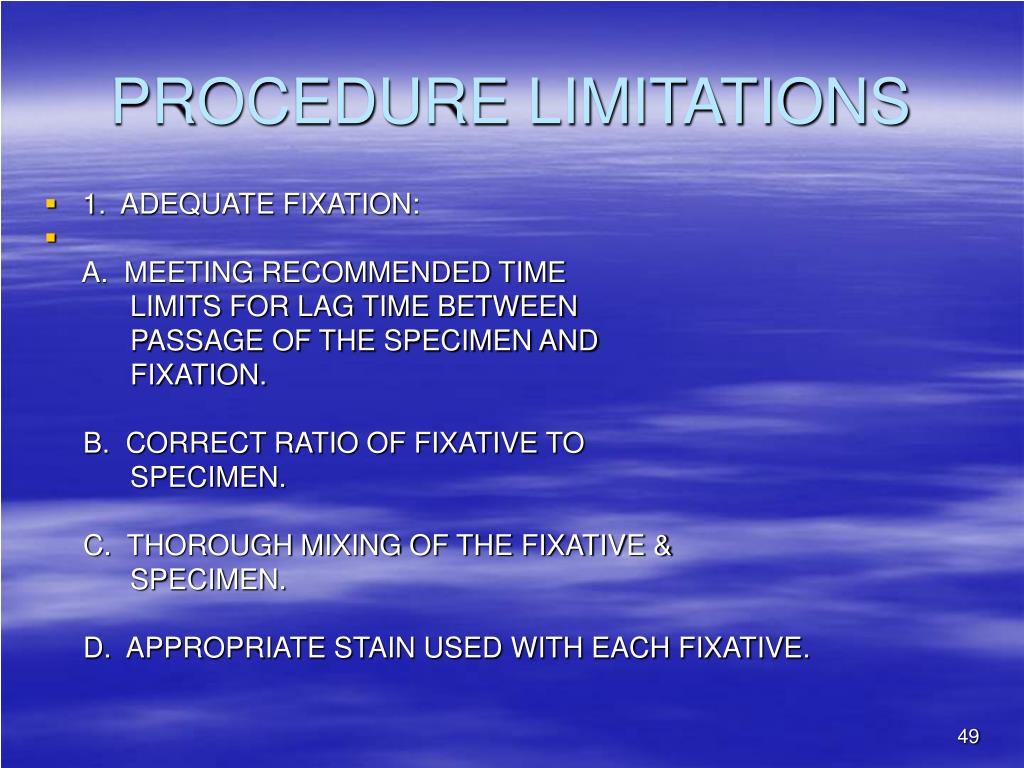 PROCEDURE LIMITATIONS

1. ADEQUATE FIXATION:

A. MEETING RECOMMENDED TIME LIMITS FOR LAG TIME BETWEEN PASSAGE OF THE SPECIMEN AND FIXATION.

B. CORRECT RATIO OF FIXATIVE TO SPECIMEN.

C. THOROUGH MIXING OF THE FIXATIVE & SPECIMEN.

D. APPROPRIATE STAIN USED WITH EACH FIXATIVE.

49